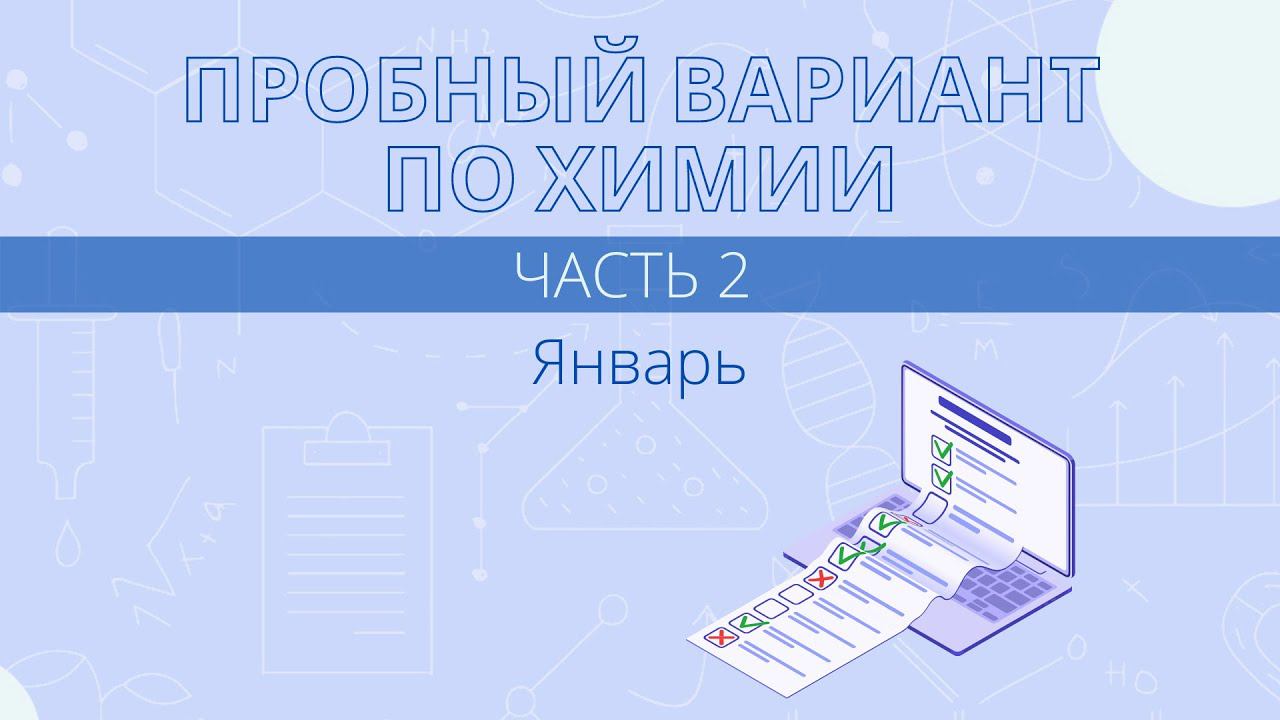 ПРОБНЫЙ ВАРИАНТ ПО ХИМИИ

ЧАСТЬ 2

Январь